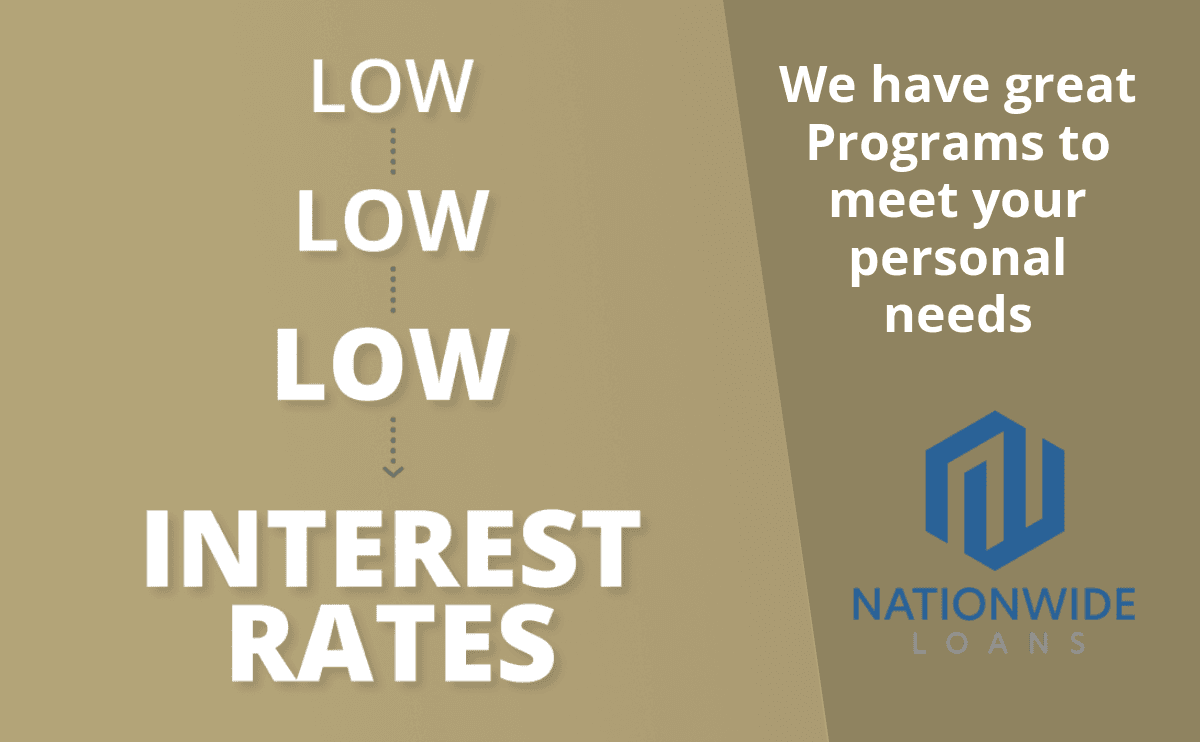 LOW
LOW
LOW
INTEREST RATES

We have great Programs to meet your personal needs

NATIONWIDE
LOANS